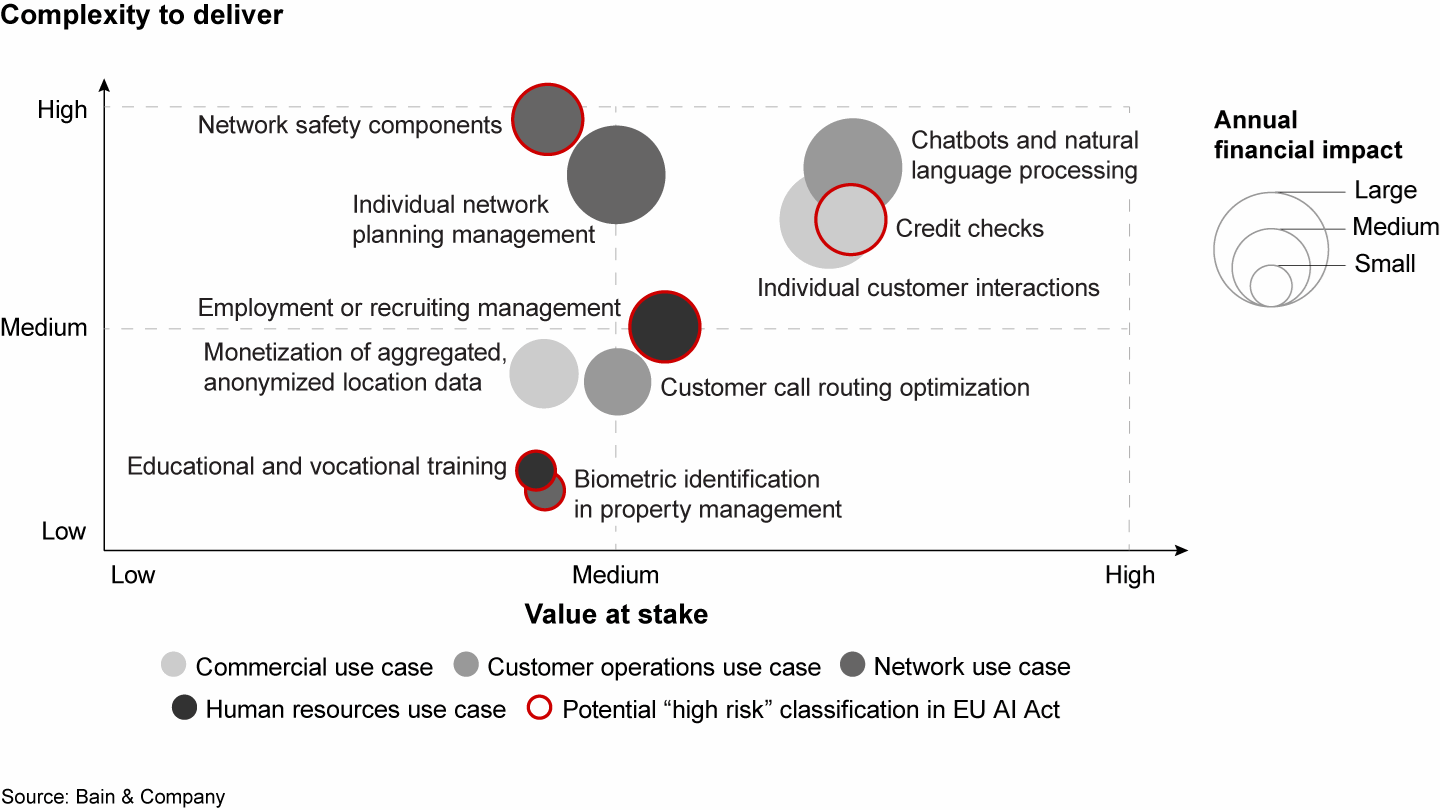 Complexity to deliver

High

Medium

Low

Network safety components

Individual network planning management

Chatbots and natural language processing

Credit checks

Individual customer interactions

Employment or recruiting management

Monetization of aggregated, anonymized location data

Customer call routing optimization

Educational and vocational training

Biometric identification in property management

Low

Medium

High

Value at stake

Annual financial impact

Large

Medium

Small

Commercial use case

Customer operations use case

Network use case

Human resources use case

Potential “high risk” classification in EU AI Act

Source: Bain & Company